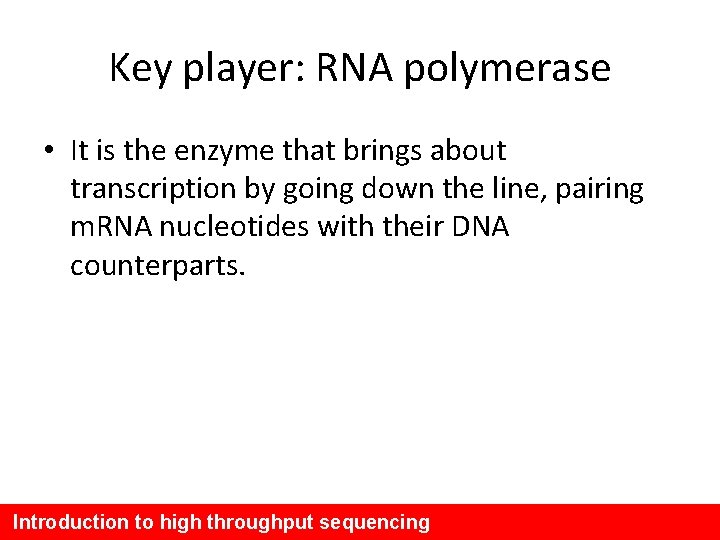 Key player: RNA polymerase

• It is the enzyme that brings about transcription by going down the line, pairing mRNA nucleotides with their DNA counterparts.

Introduction to high throughput sequencing